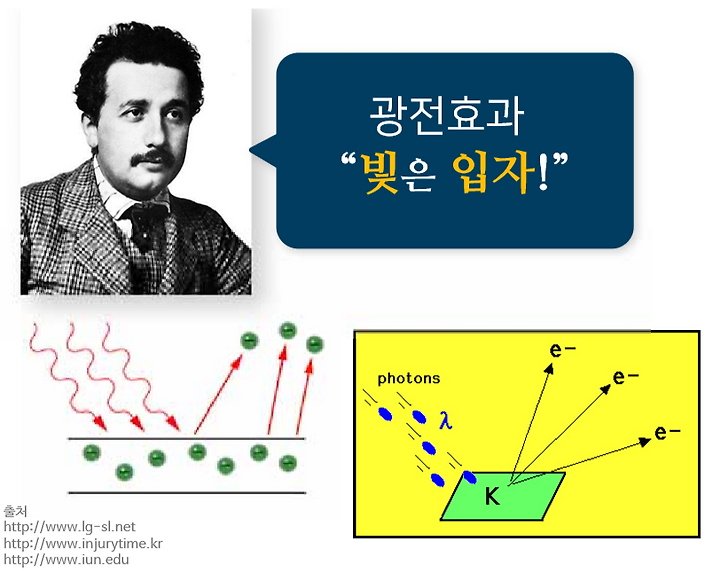 광전효과
“빛은 입자!”

photons
$\lambda$
e-
e-
e-
K

출처
http://www.lg-sl.net
http://www.injurytime.kr
http://www.iun.edu